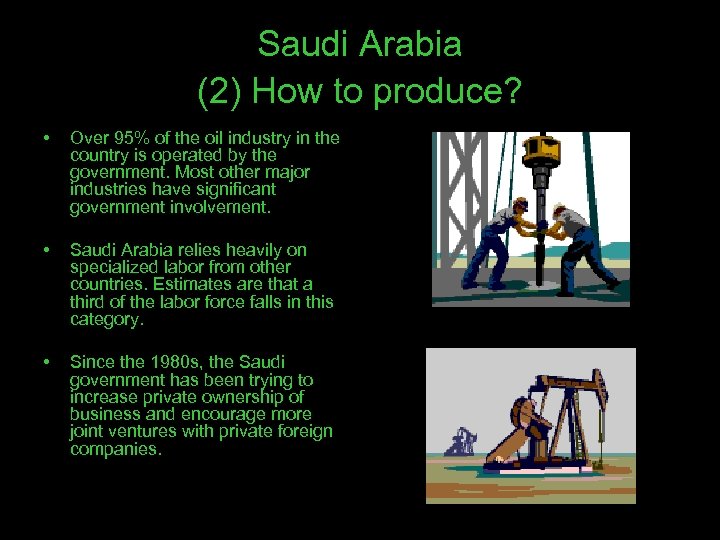 Saudi Arabia
(2) How to produce?

• Over 95% of the oil industry in the country is operated by the government. Most other major industries have significant government involvement.

• Saudi Arabia relies heavily on specialized labor from other countries. Estimates are that a third of the labor force falls in this category.

• Since the 1980s, the Saudi government has been trying to increase private ownership of business and encourage more joint ventures with private foreign companies.